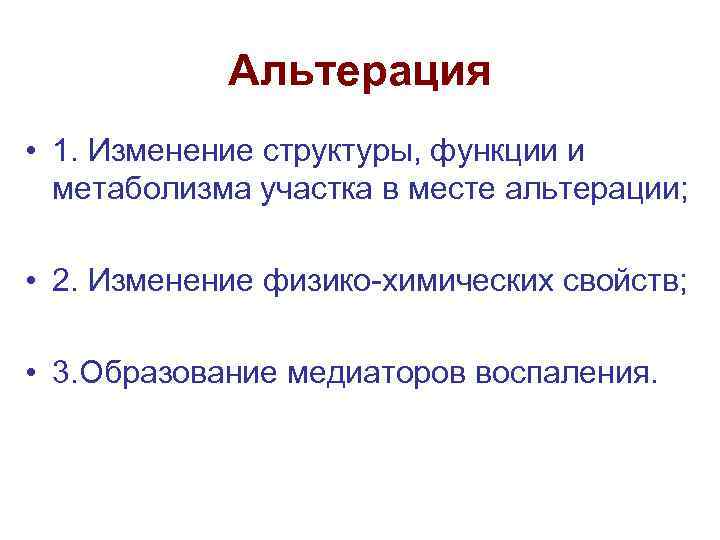 Альтерация

• 1. Изменение структуры, функции и метаболизма участка в месте альтерации;

• 2. Изменение физико-химических свойств;

• 3.Образование медиаторов воспаления.